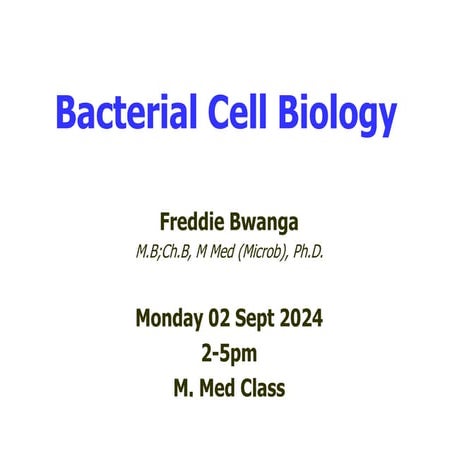 Bacterial Cell Biology

Freddie Bwanga
M.B;Ch.B, M Med (Microb), Ph.D.

Monday 02 Sept 2024
2-5pm
M. Med Class